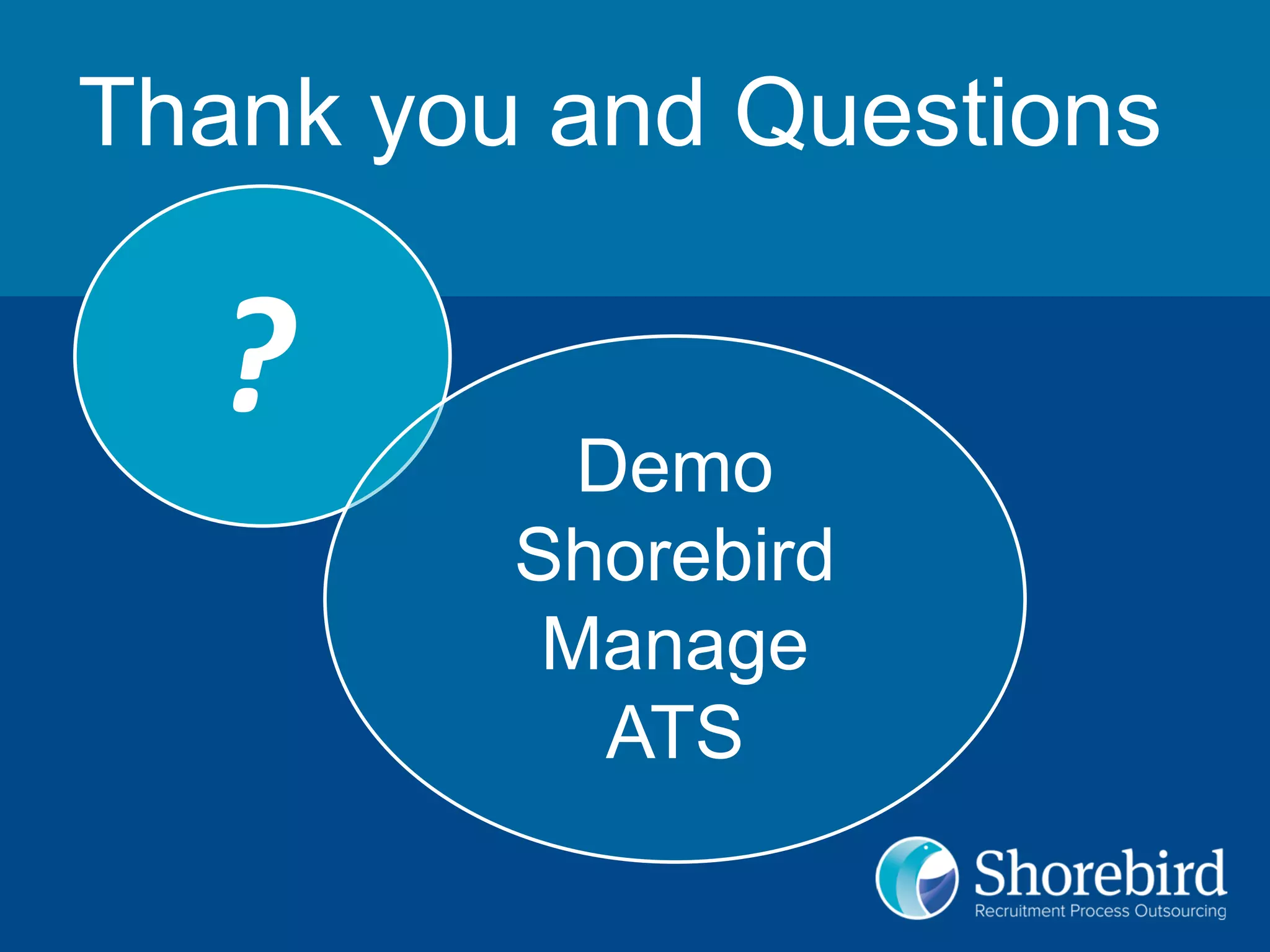 Thank you and Questions

?

Demo
Shorebird
Manage
ATS

Shorebird
Recruitment Process Outsourcing